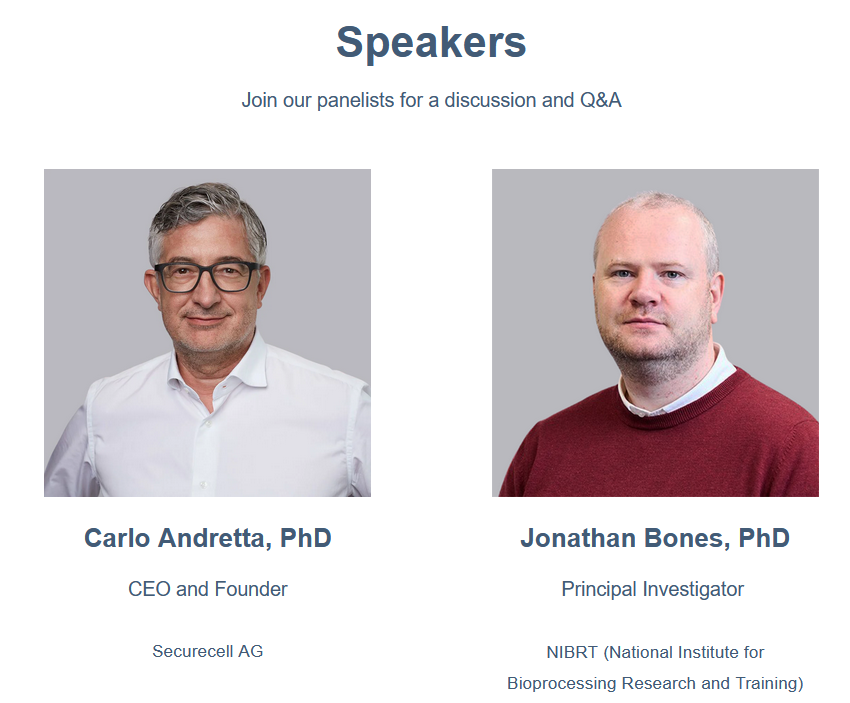 Speakers

Join our panelists for a discussion and Q&A

Carlo Andretta, PhD

CEO and Founder

Securecell AG

Jonathan Bones, PhD

Principal Investigator

NIBRT (National Institute for Bioprocessing Research and Training)